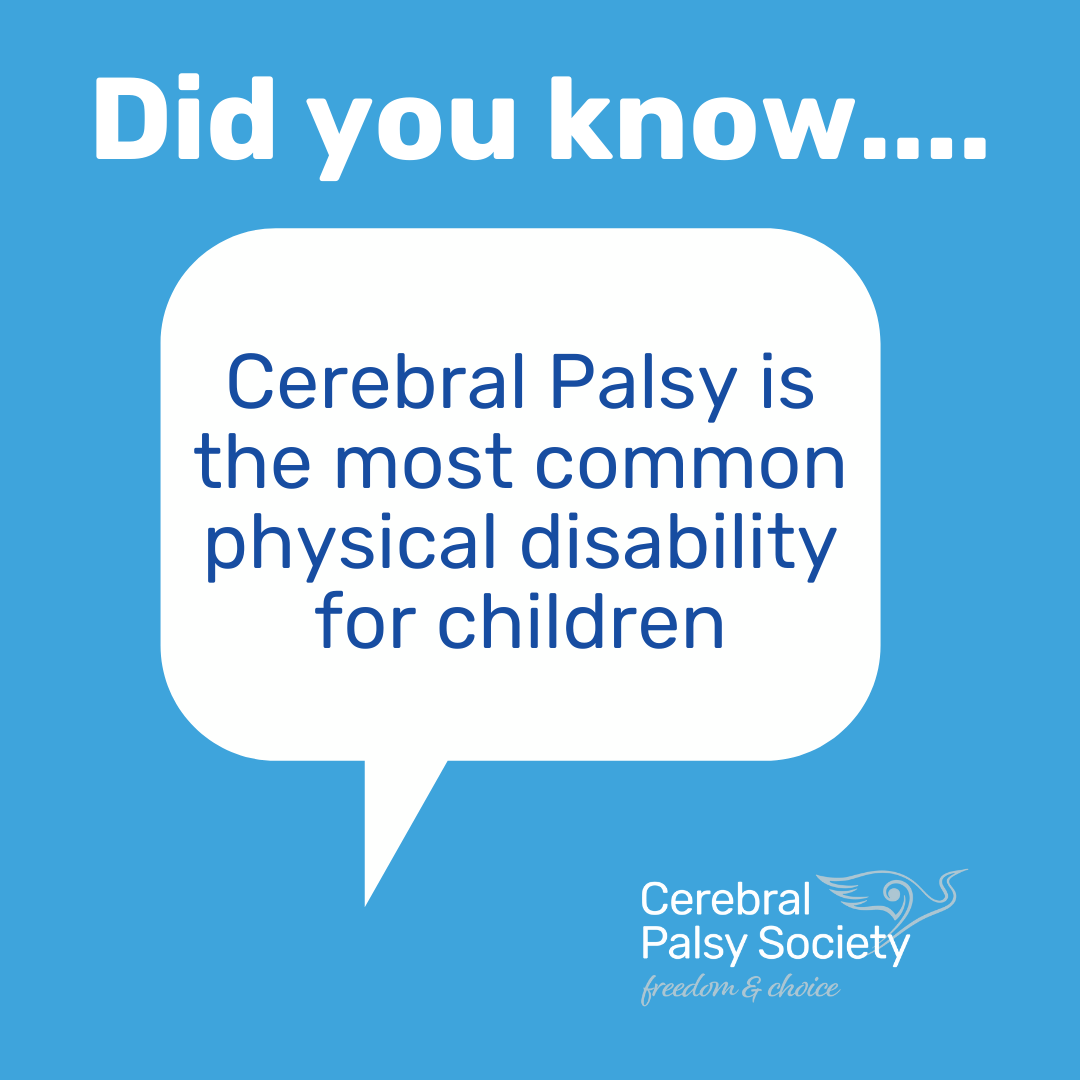 Did you know....

Cerebral Palsy is the most common physical disability for children

Cerebral Palsy Society
freedom & choice